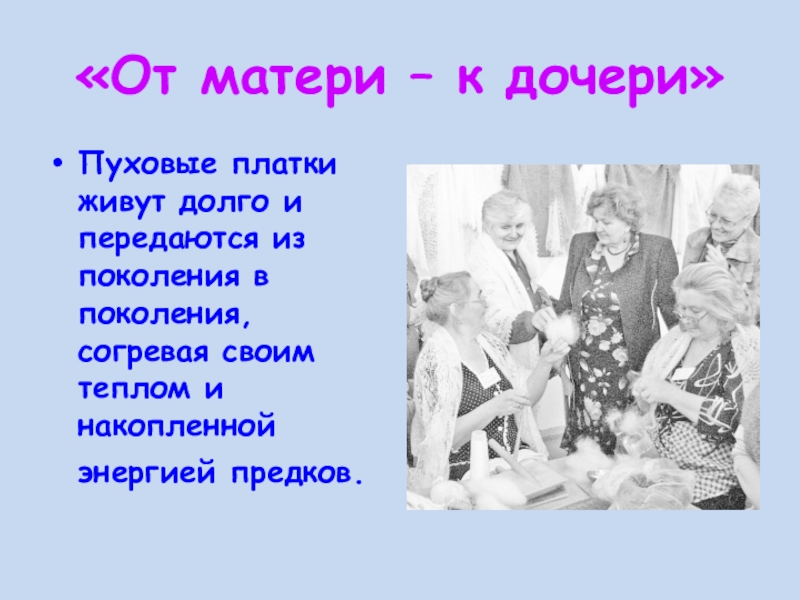 «От матери – к дочери»

• Пуховые платки живут долго и передаются из поколения в поколения, согревая своим теплом и накопленной энергией предков.